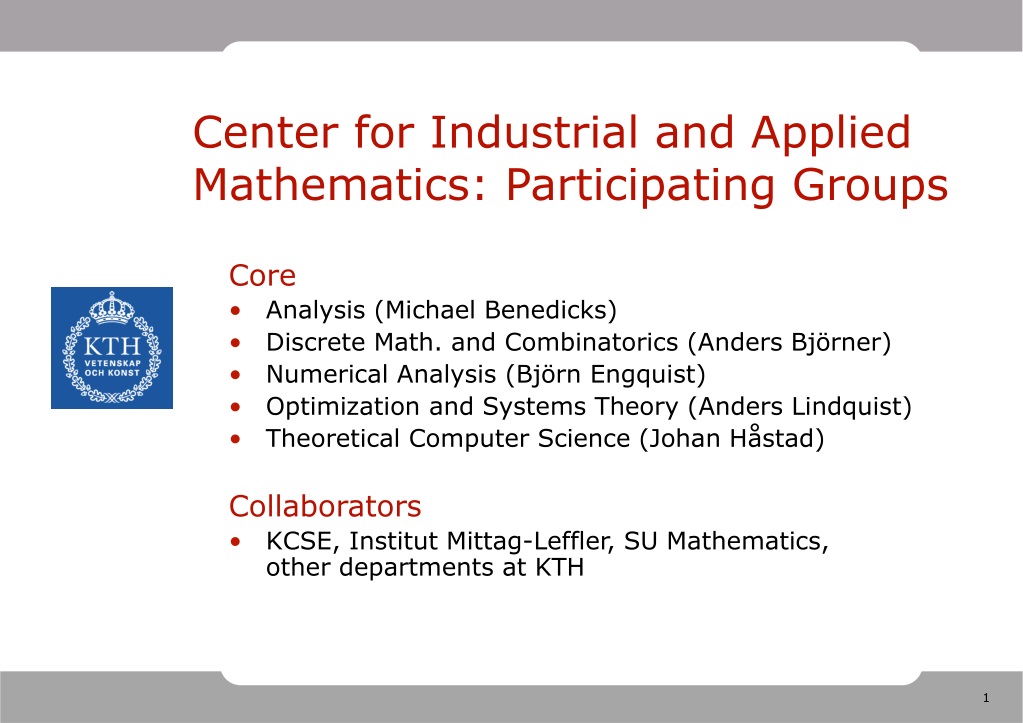 Center for Industrial and Applied Mathematics: Participating Groups

KTH
VETENSKAP OCH KONST

Core
• Analysis (Michael Benedicks)
• Discrete Math. and Combinatorics (Anders Björner)
• Numerical Analysis (Björn Engquist)
• Optimization and Systems Theory (Anders Lindquist)
• Theoretical Computer Science (Johan Håstad)

Collaborators
• KCSE, Institut Mittag-Leffler, SU Mathematics, other departments at KTH

1